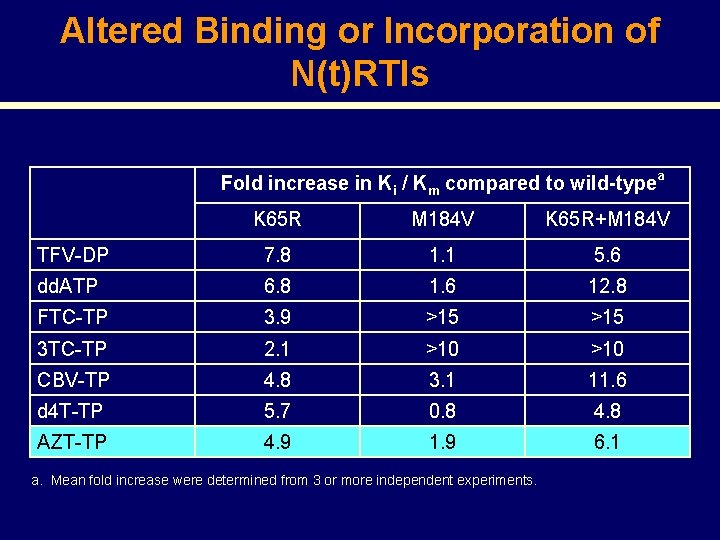 Altered Binding or Incorporation of N(t)RTIs

| | Fold increase in $K_i$ / $K_m$ compared to wild-type$^a$ | | |
|---|---|---|---|
| | K65R | M184V | K65R+M184V |
| TFV-DP | 7.8 | 1.1 | 5.6 |
| ddATP | 6.8 | 1.6 | 12.8 |
| FTC-TP | 3.9 | >15 | >15 |
| 3TC-TP | 2.1 | >10 | >10 |
| CBV-TP | 4.8 | 3.1 | 11.6 |
| d4T-TP | 5.7 | 0.8 | 4.8 |
| AZT-TP | 4.9 | 1.9 | 6.1 |

a. Mean fold increase were determined from 3 or more independent experiments.